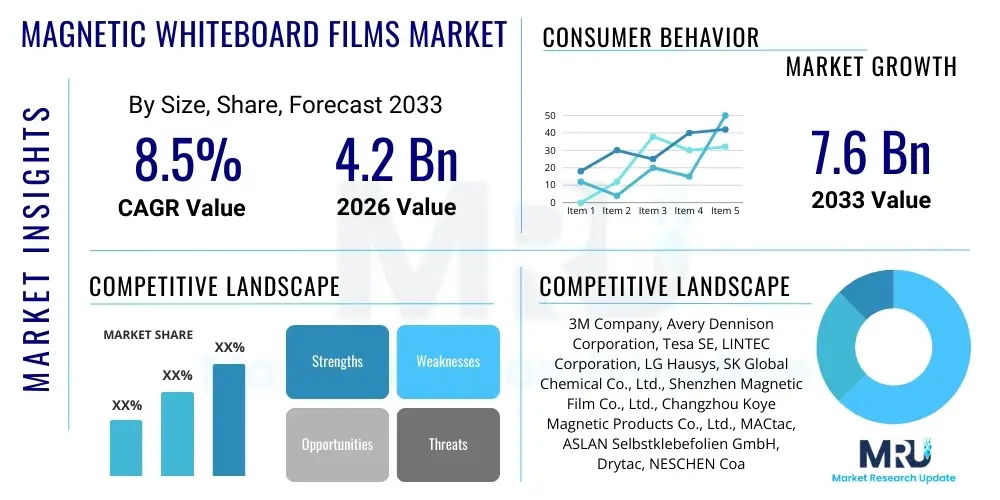 MAGNETIC WHITEBOARD FILMS MARKET

MARKET INSIGHTS

By Size, Share, Forecast 2033

8.5%
CAGR Value

4.2 Bn
2026 Value

CONSUMER BEHAVIOR

MARKET GROWTH

50
40
30
20
10
0
Item 1 Item 2 Item 3 Item 4 Item 5

7.6 Bn
2033 Value

COMPETITIVE LANDSCAPE

MARKET SHARE

XX%
XX%
XX%

Strengths
Weaknesses
Opportunities
Threats

COMPETITIVE LANDSCAPE

3M Company, Avery Dennison Corporation, Tesa SE, LINTEC Corporation, LG Hausys, SK Global Chemical Co., Ltd., Shenzhen Magnetic Film Co., Ltd., Changzhou Koye Magnetic Products Co., Ltd., MACtac, ASLAN Selbstklebefolien GmbH, Drytac, NESCHEN Coa

MRU
Market Research Update